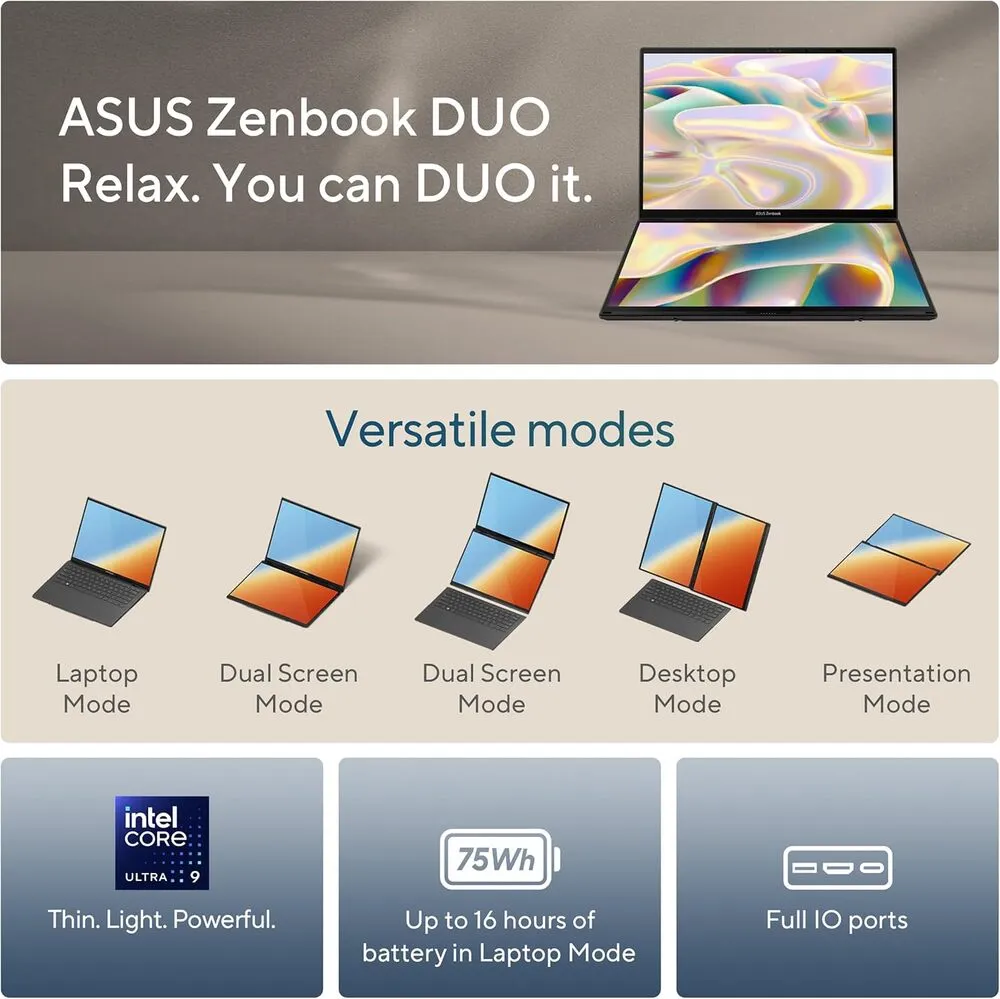 ASUS Zenbook DUO
Relax. You can DUO it.

ASUS Zenbook

Versatile modes

Laptop Mode

Dual Screen Mode

Dual Screen Mode

Desktop Mode

Presentation Mode

intel CORE ULTRA 9

Thin. Light. Powerful.

75Wh

Up to 16 hours of battery in Laptop Mode

Full IO ports